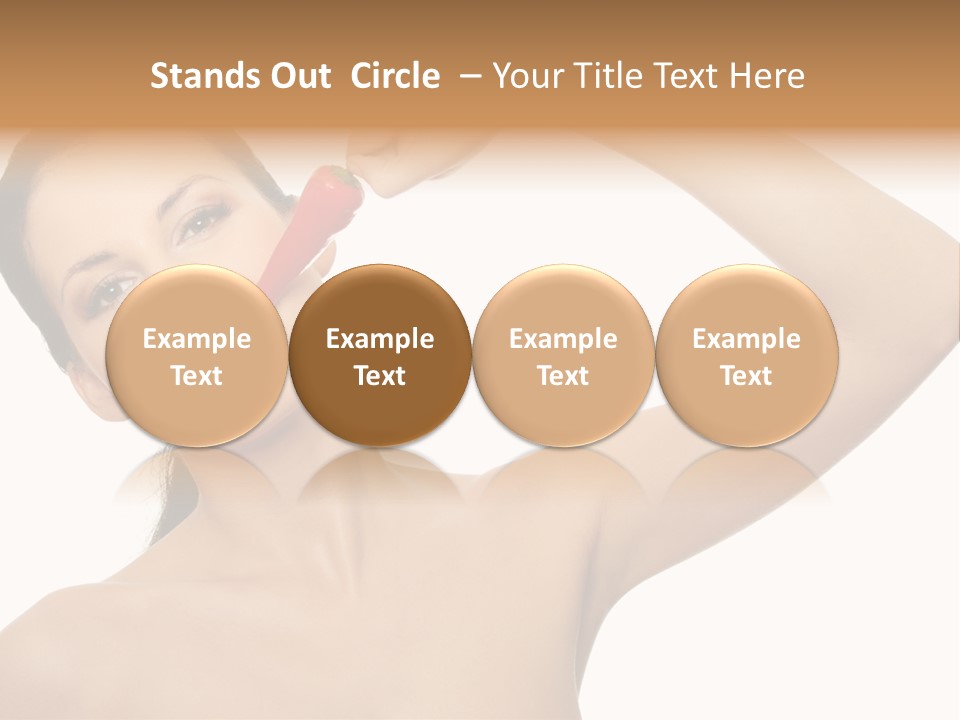 Stands Out  Circle  – Your Title Text Here

Example Text

Example Text

Example Text

Example Text